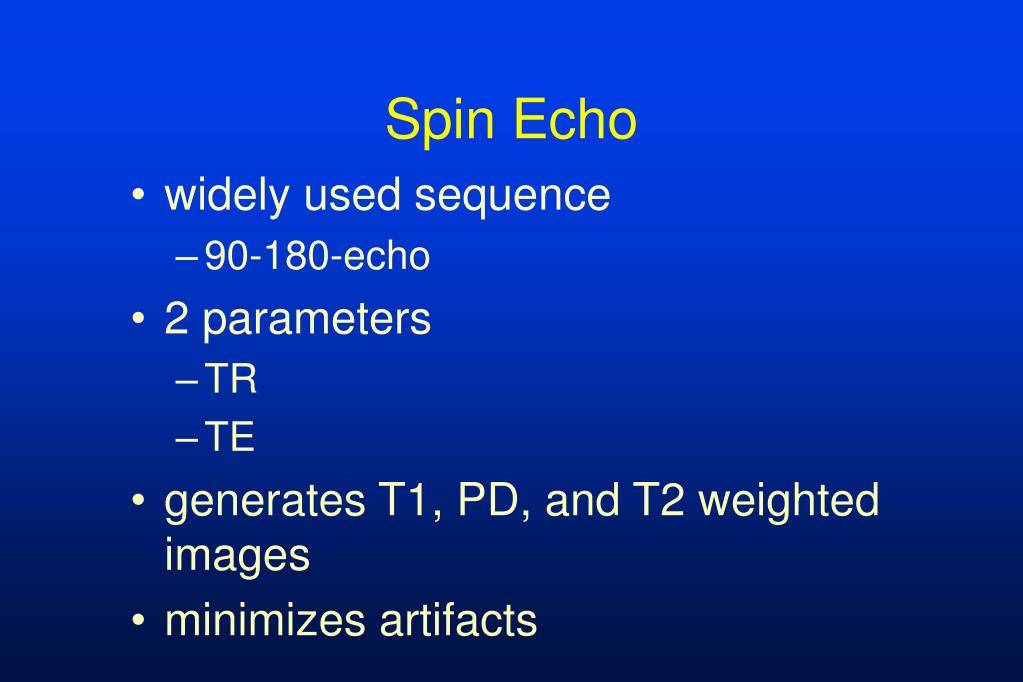 Spin Echo

• widely used sequence
– 90-180-echo
• 2 parameters
– TR
– TE
• generates T1, PD, and T2 weighted images
• minimizes artifacts